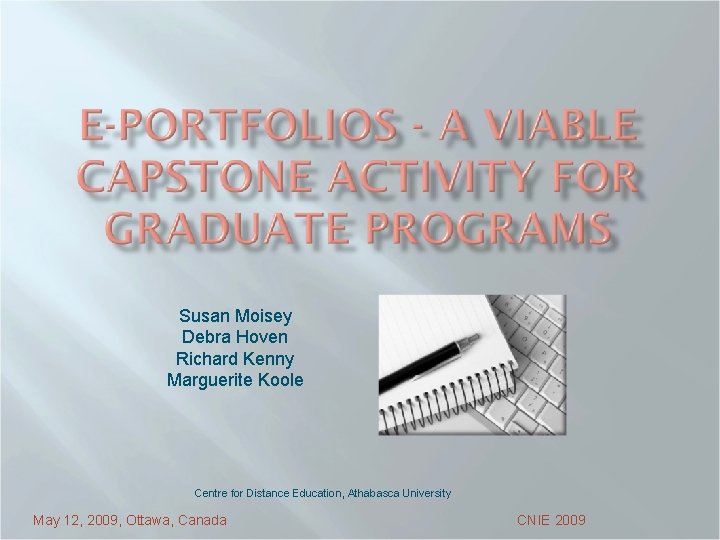 E-PORTFOLIOS - A VIABLE CAPSTONE ACTIVITY FOR GRADUATE PROGRAMS

Susan Moisey
Debra Hoven
Richard Kenny
Marguerite Koole

Centre for Distance Education, Athabasca University

May 12, 2009, Ottawa, Canada

CNIE 2009